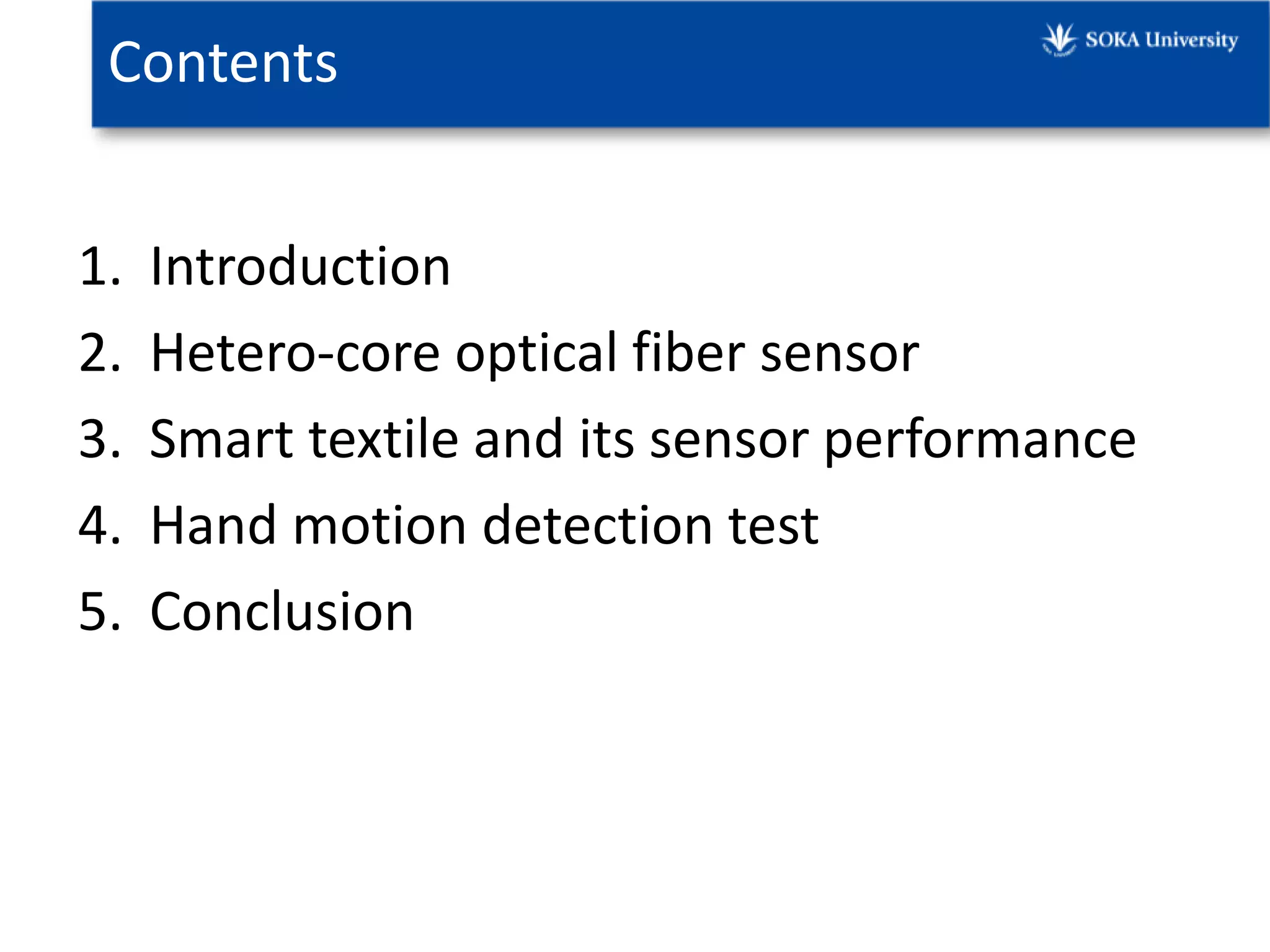 Contents

SOKA University

1. Introduction
2. Hetero-core optical fiber sensor
3. Smart textile and its sensor performance
4. Hand motion detection test
5. Conclusion